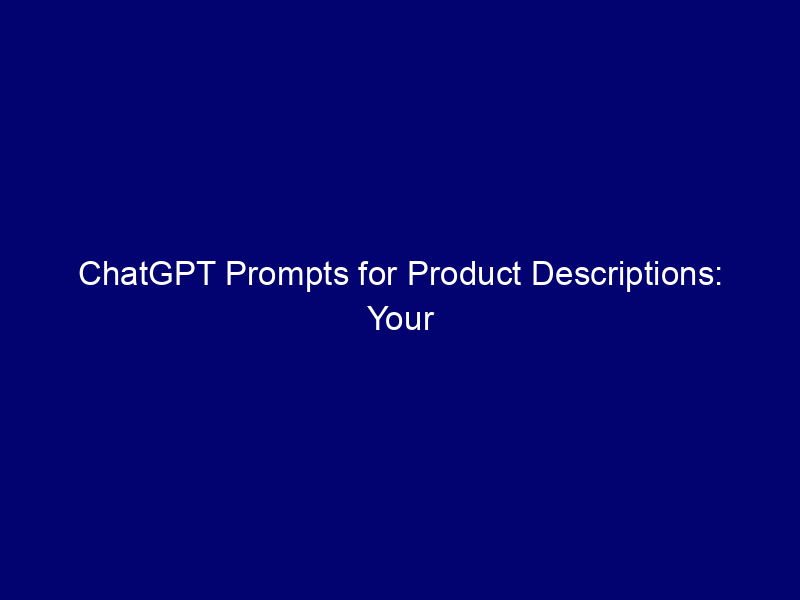 ChatGPT Prompts for Product Descriptions: Your